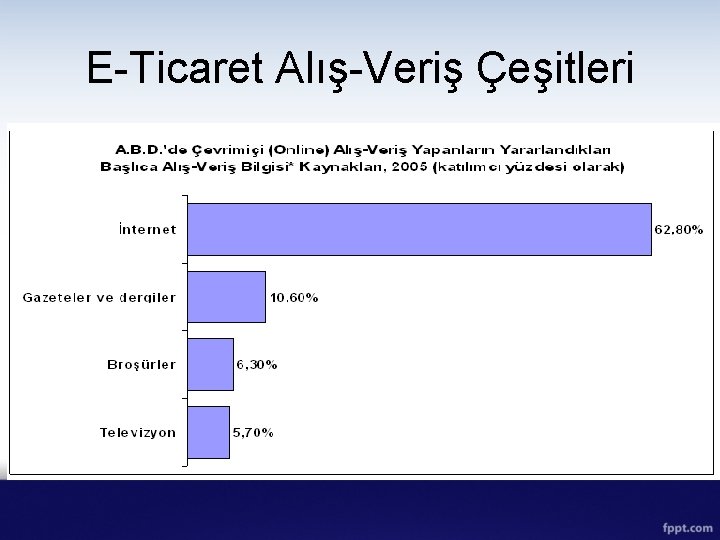 E-Ticaret Alış-Veriş Çeşitleri

A.B.D.'de Çevrimiçi (Online) Alış-Veriş Yapanların Yararlandıkları Başlıca Alış-Veriş Bilgisi* Kaynakları, 2005 (katılımcı yüzdesi olarak)

İnternet 62,80%

Gazeteler ve dergiler 10.60%

Broşürler 6,30%

Televizyon 5,70%

fppt.com